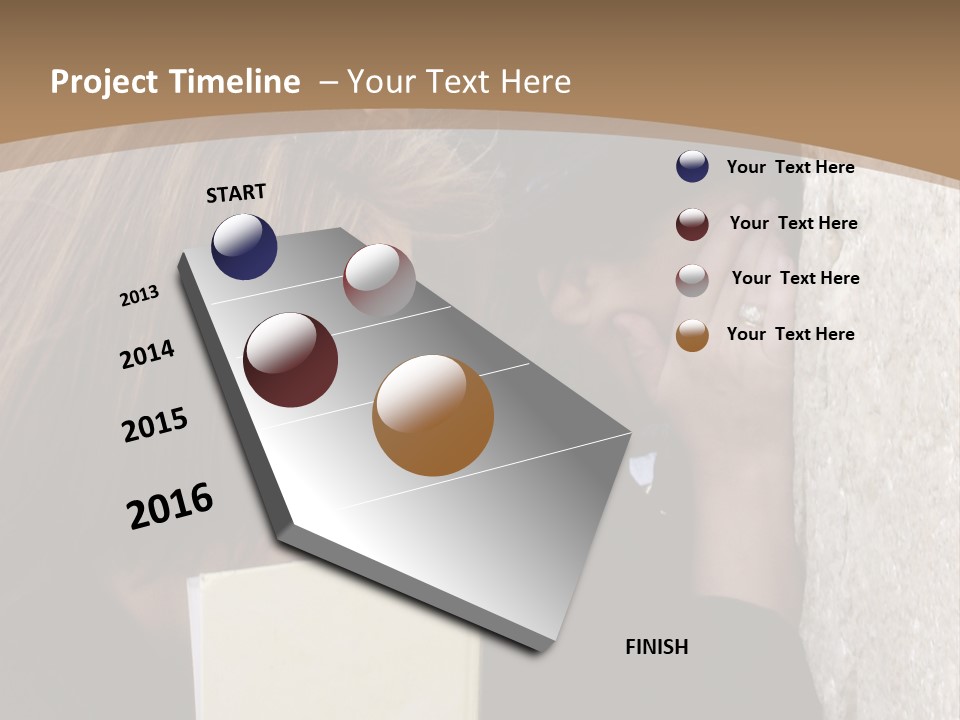 Project Timeline – Your Text Here

START

2013

2014

2015

2016

FINISH

Your Text Here

Your Text Here

Your Text Here

Your Text Here